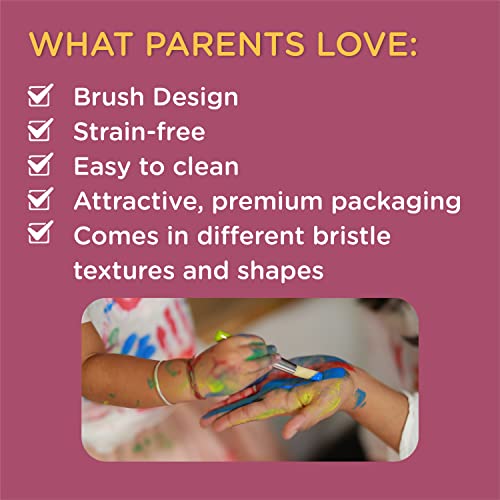 WHAT PARENTS LOVE:

☑ Brush Design
☑ Strain-free
☑ Easy to clean
☑ Attractive, premium packaging
☑ Comes in different bristle textures and shapes